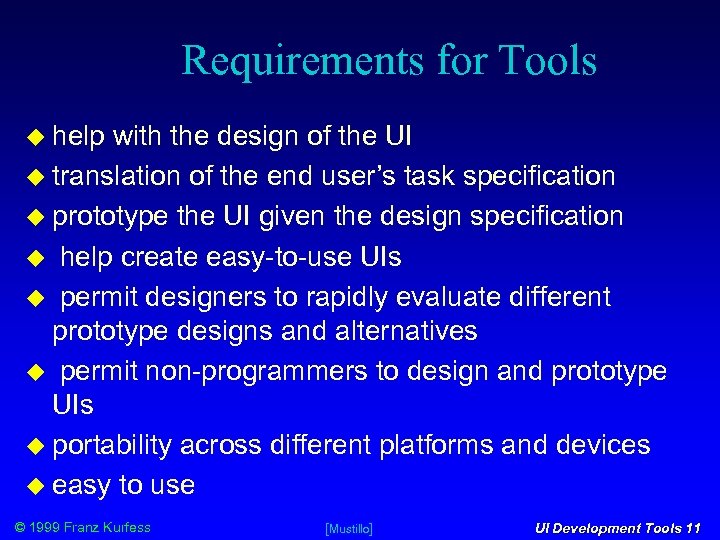 Requirements for Tools

◆ help with the design of the UI
◆ translation of the end user's task specification
◆ prototype the UI given the design specification
◆ help create easy-to-use UIs
◆ permit designers to rapidly evaluate different prototype designs and alternatives
◆ permit non-programmers to design and prototype UIs
◆ portability across different platforms and devices
◆ easy to use

© 1999 Franz Kurfess [Mustillo] UI Development Tools 11